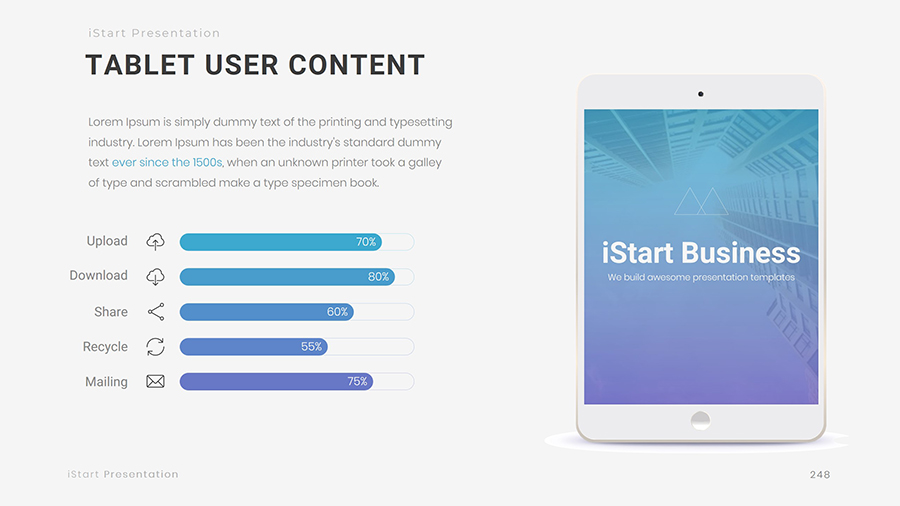 iStart Presentation

TABLET USER CONTENT

Lorem Ipsum is simply dummy text of the printing and typesetting industry. Lorem Ipsum has been the industry's standard dummy text ever since the 1500s, when an unknown printer took a galley of type and scrambled make a type specimen book.

Upload 70%

Download 80%

Share 60%

Recycle 55%

Mailing 75%

iStart Business

We build awesome presentation templates

iStart Presentation

248